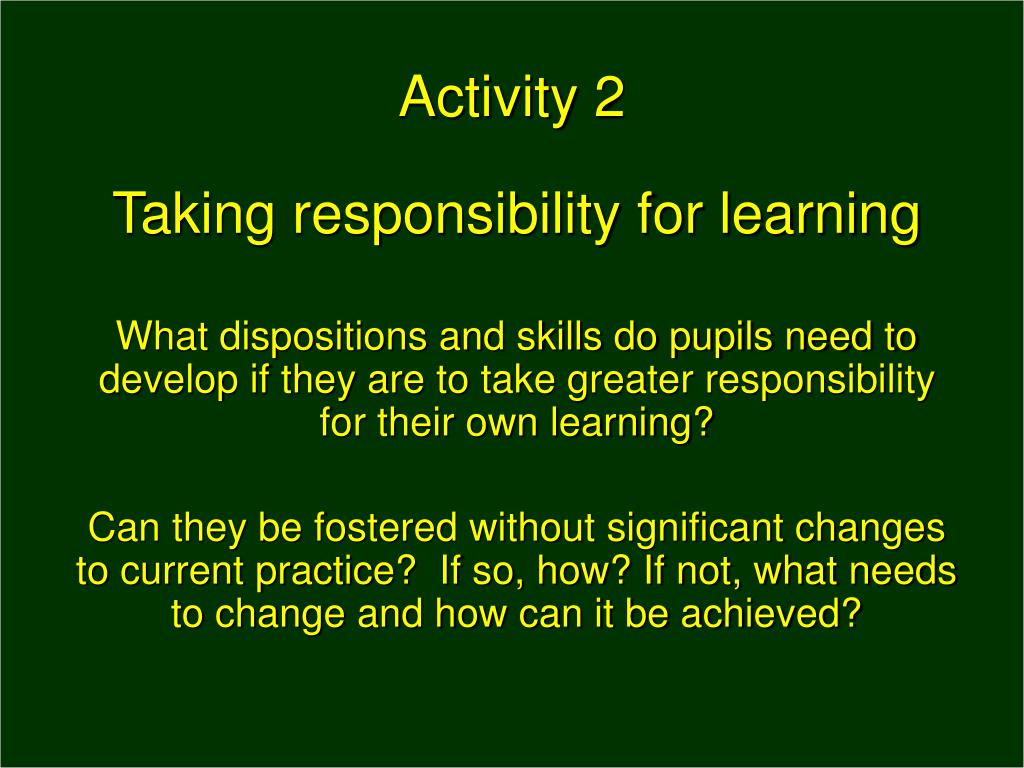 Activity 2

Taking responsibility for learning

What dispositions and skills do pupils need to develop if they are to take greater responsibility for their own learning?

Can they be fostered without significant changes to current practice?  If so, how? If not, what needs to change and how can it be achieved?